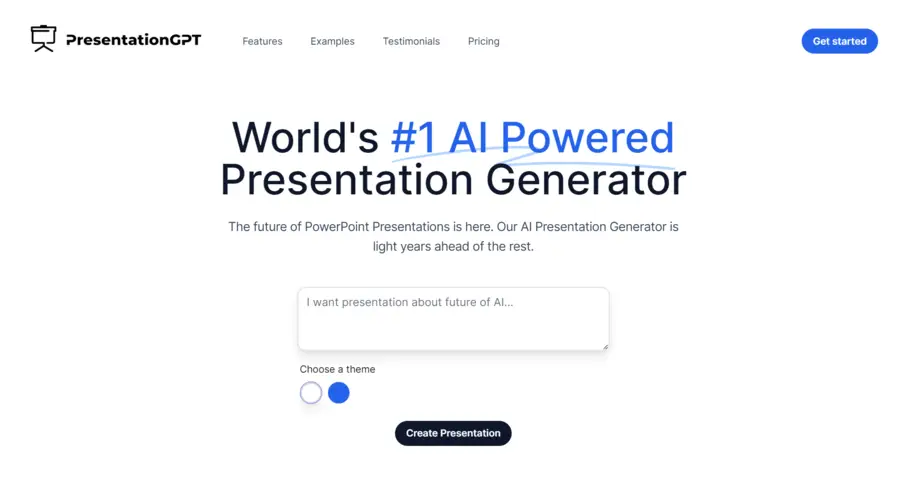 PresentationGPT

Features Examples Testimonials Pricing

Get started

World's #1 AI Powered Presentation Generator

The future of PowerPoint Presentations is here. Our AI Presentation Generator is light years ahead of the rest.

I want presentation about future of AI...

Choose a theme

Create Presentation